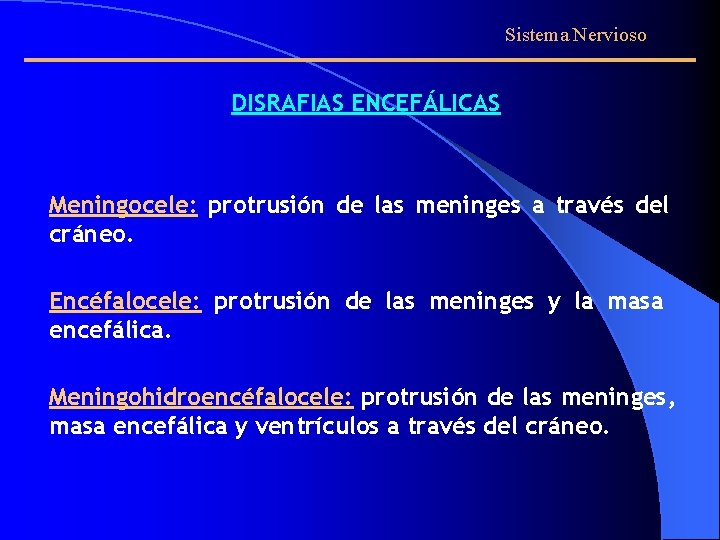 Sistema Nervioso

DISRAFIAS ENCEFÁLICAS

Meningocele: protrusión de las meninges a través del cráneo.

Encéfalocele: protrusión de las meninges y la masa encefálica.

Meningohidroencéfalocele: protrusión de las meninges, masa encefálica y ventrículos a través del cráneo.